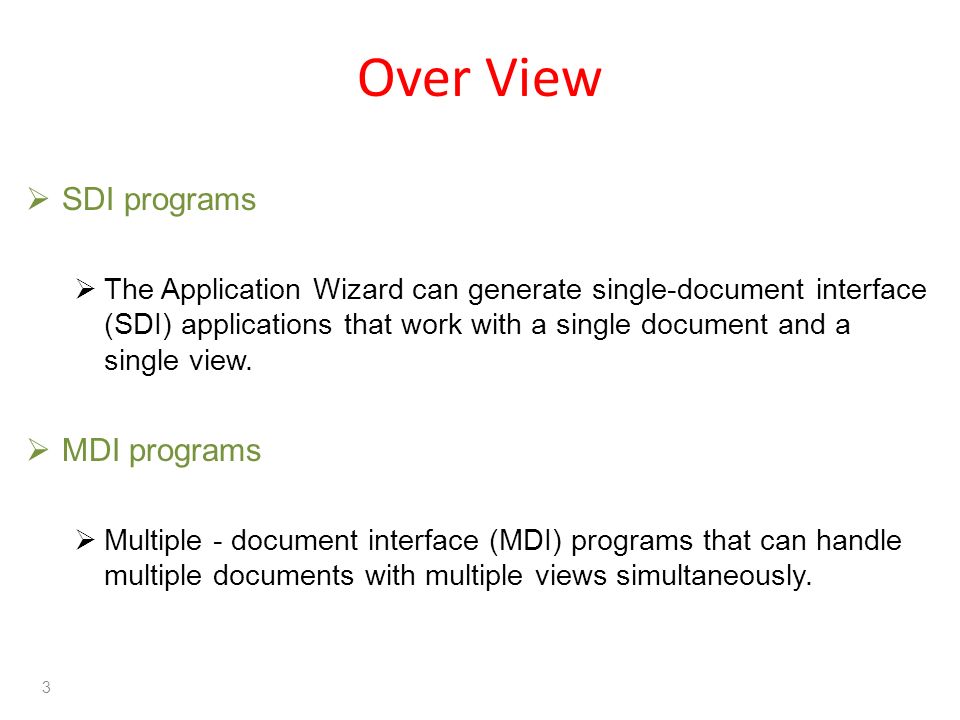 Over View

➢ SDI programs

➢ The Application Wizard can generate single-document interface (SDI) applications that work with a single document and a single view.

➢ MDI programs

➢ Multiple - document interface (MDI) programs that can handle multiple documents with multiple views simultaneously.

3